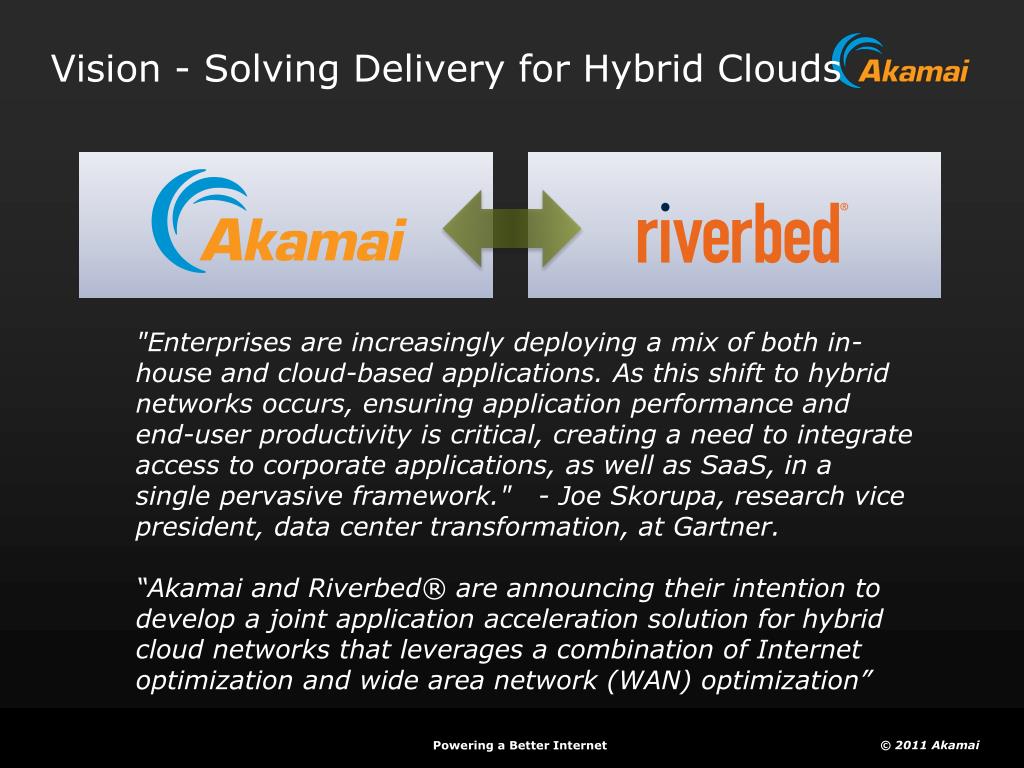 Vision - Solving Delivery for Hybrid Clouds

Akamai

Akamai

riverbed®

"Enterprises are increasingly deploying a mix of both in-house and cloud-based applications. As this shift to hybrid networks occurs, ensuring application performance and end-user productivity is critical, creating a need to integrate access to corporate applications, as well as SaaS, in a single pervasive framework." - Joe Skorupa, research vice president, data center transformation, at Gartner.

“Akamai and Riverbed® are announcing their intention to develop a joint application acceleration solution for hybrid cloud networks that leverages a combination of Internet optimization and wide area network (WAN) optimization”

Powering a Better Internet

© 2011 Akamai